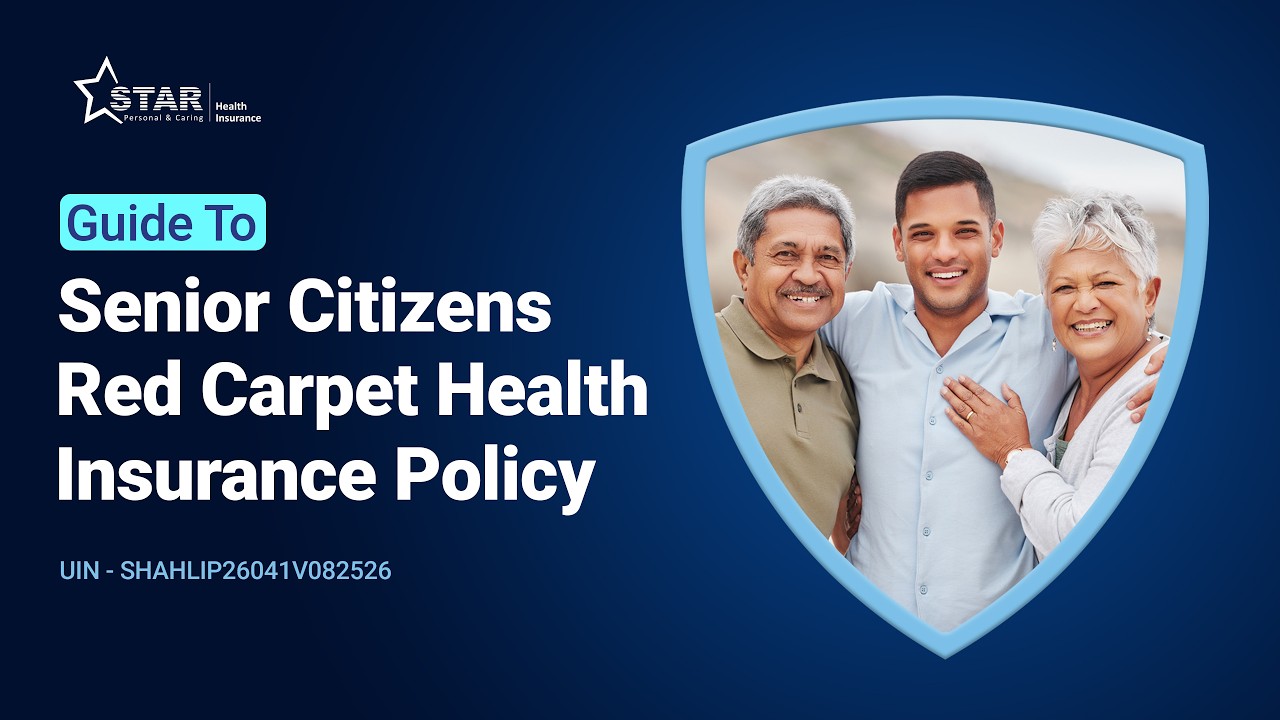 STAR
Personal & Caring
Health Insurance

Guide To
Senior Citizens Red Carpet Health Insurance Policy

UIN - SHAHLIP26041V082526